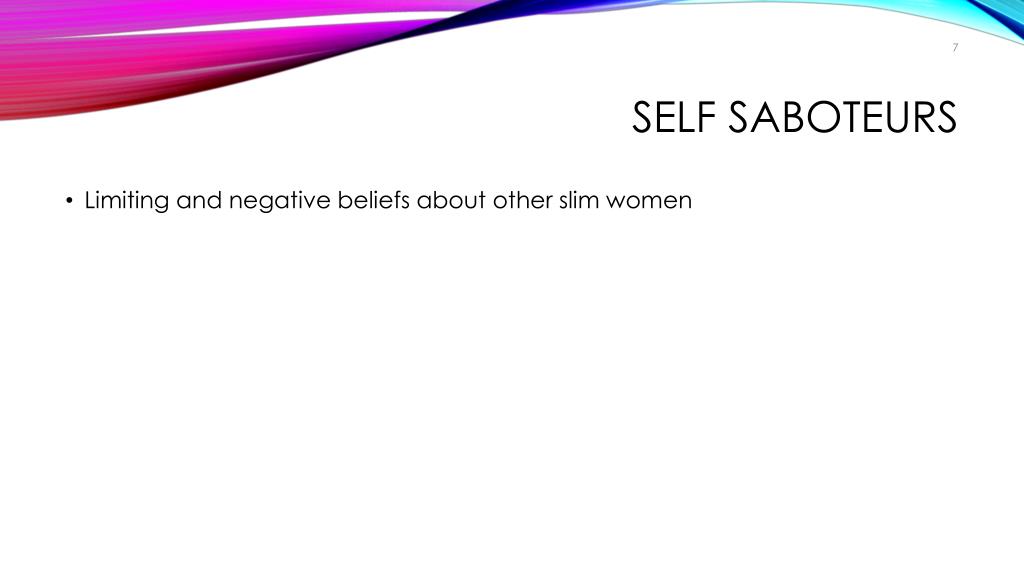 7

SELF SABOTEURS

• Limiting and negative beliefs about other slim women